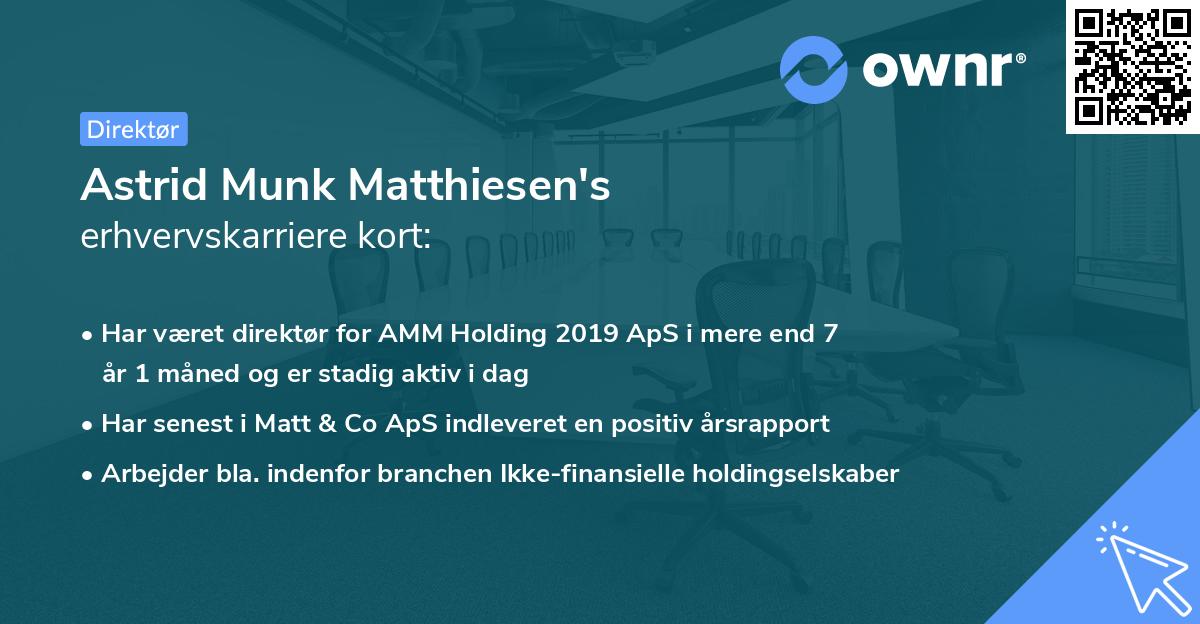 ownr®

Direktør

Astrid Munk Matthiesen's
erhvervskarriere kort:

• Har været direktør for AMM Holding 2019 ApS i mere end 7 år 1 måned og er stadig aktiv i dag
• Har senest i Matt & Co ApS indleveret en positiv årsrapport
• Arbejder bla. indenfor branchen Ikke-finansielle holdingselskaber